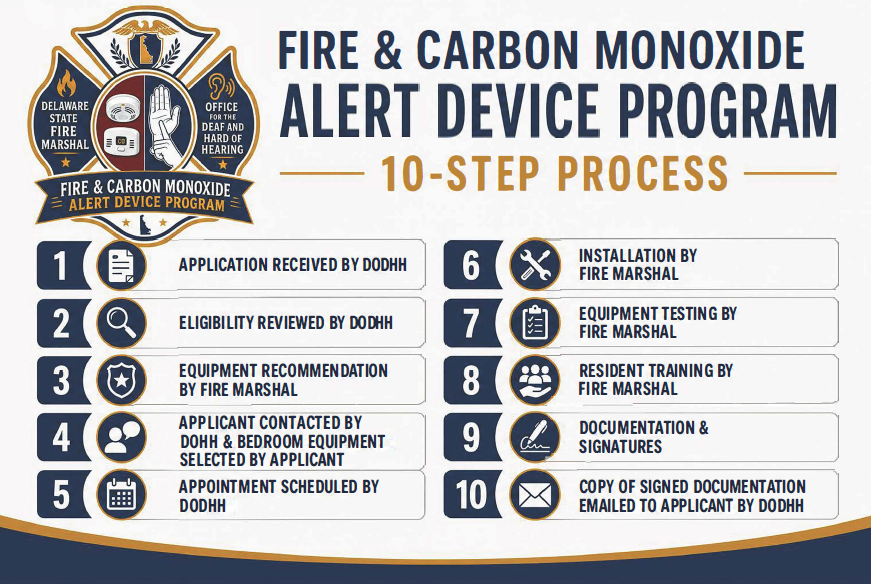 DELAWARE STATE FIRE MARSHAL

OFFICE FOR THE DEAF AND HARD OF HEARING

FIRE & CARBON MONOXIDE ALERT DEVICE PROGRAM

FIRE & CARBON MONOXIDE ALERT DEVICE PROGRAM

10-STEP PROCESS

1 APPLICATION RECEIVED BY DODHH

2 ELIGIBILITY REVIEWED BY DODHH

3 EQUIPMENT RECOMMENDATION BY FIRE MARSHAL

4 APPLICANT CONTACTED BY DOHH & BEDROOM EQUIPMENT SELECTED BY APPLICANT

5 APPOINTMENT SCHEDULED BY DODHH

6 INSTALLATION BY FIRE MARSHAL

7 EQUIPMENT TESTING BY FIRE MARSHAL

8 RESIDENT TRAINING BY FIRE MARSHAL

9 DOCUMENTATION & SIGNATURES

10 COPY OF SIGNED DOCUMENTATION EMAILED TO APPLICANT BY DODHH